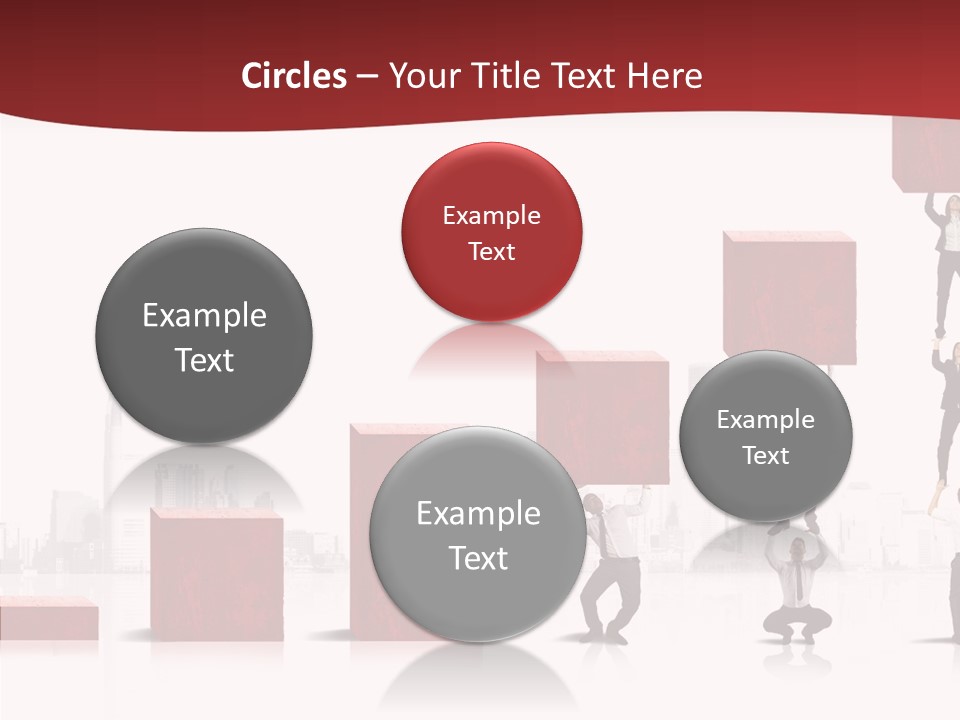 Circles – Your Title Text Here

Example Text

Example Text

Example Text

Example Text